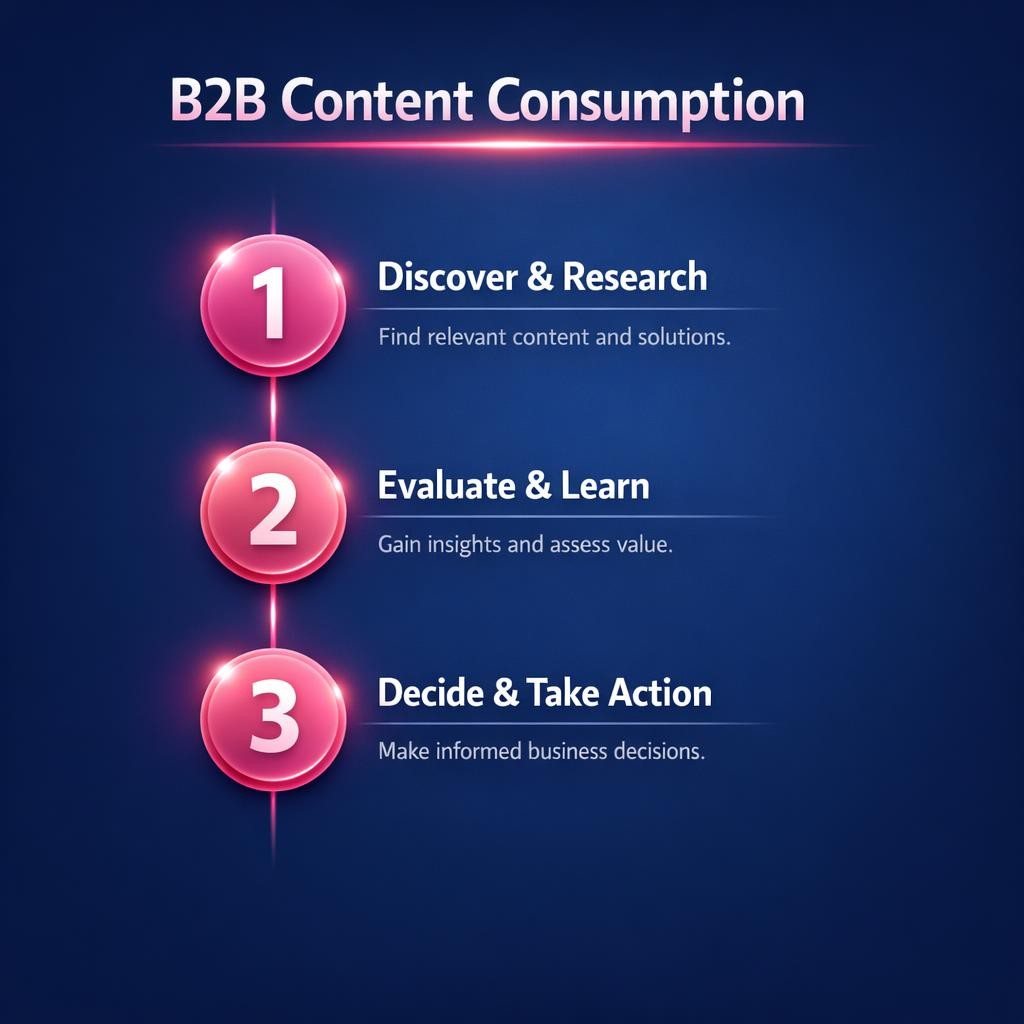 B2B Content Consumption

1

Discover & Research

Find relevant content and solutions.

2

Evaluate & Learn

Gain insights and assess value.

3

Decide & Take Action

Make informed business decisions.